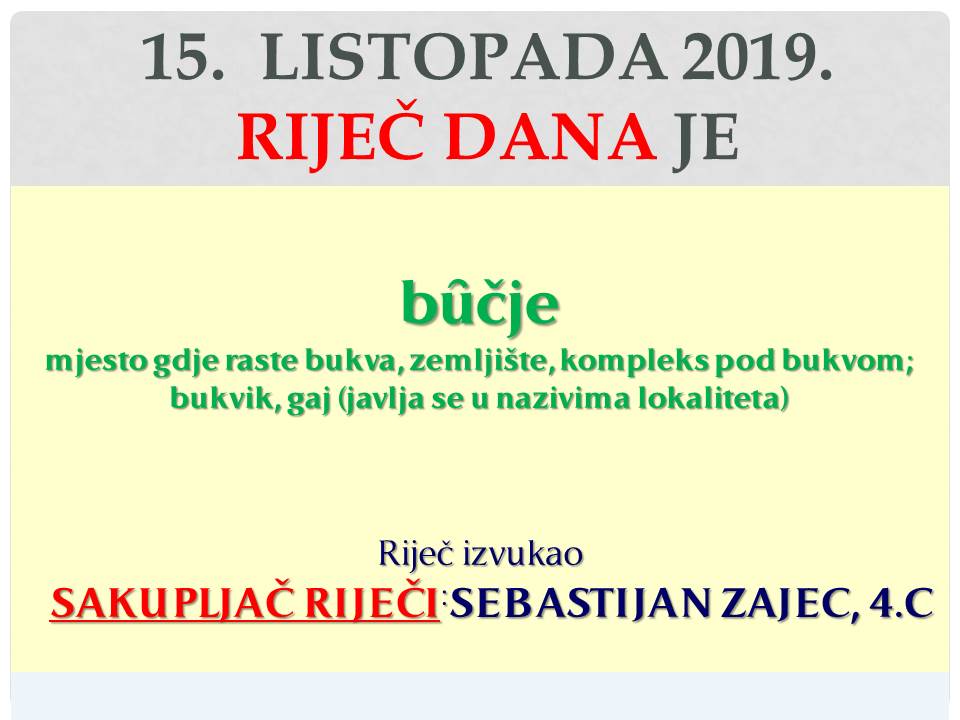 15. LISTOPADA 2019.
RIJEČ DANA JE

bûčje
mjesto gdje raste bukva, zemljište, kompleks pod bukvom; bukvik, gaj (javlja se u nazivima lokaliteta)

Riječ izvukao
SAKUPLJAČ RIJEČI: SEBASTIJAN ZAJEC, 4.C